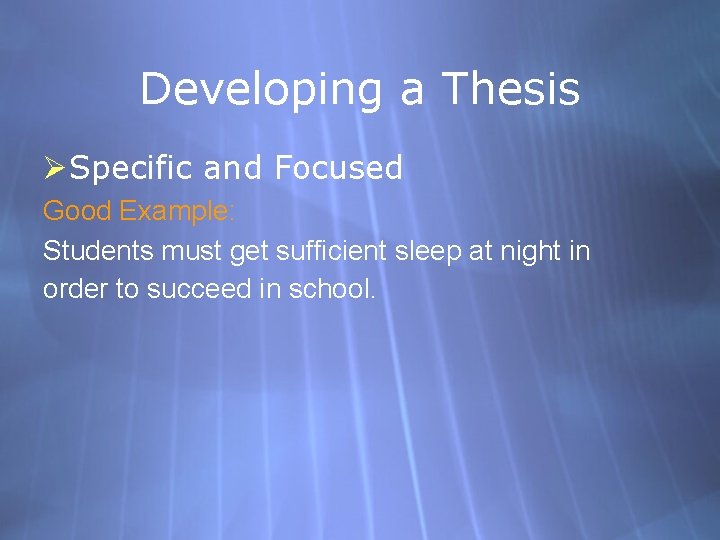 Developing a Thesis

➢Specific and Focused

Good Example:

Students must get sufficient sleep at night in order to succeed in school.